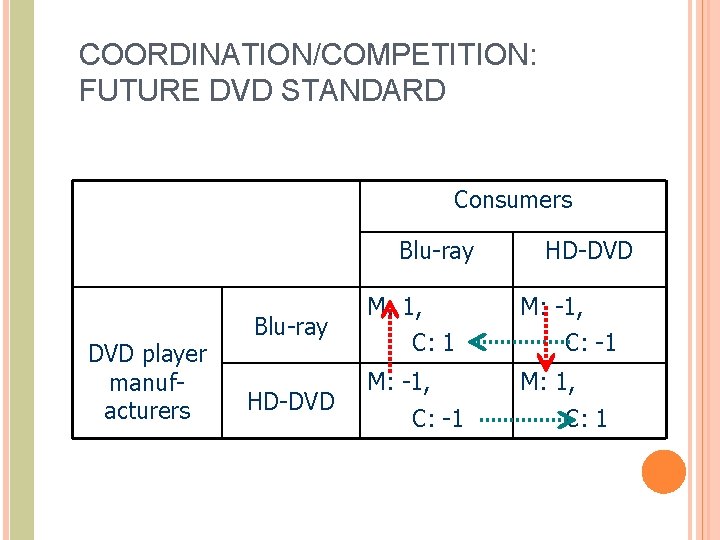 COORDINATION/COMPETITION: FUTURE DVD STANDARD

| | | Consumers | |
|---|---|---|---|
| | | Blu-ray | HD-DVD |
| DVD player manufacturers | Blu-ray | M: 1, C: 1 | M: -1, C: -1 |
| | HD-DVD | M: -1, C: -1 | M: 1, C: 1 |